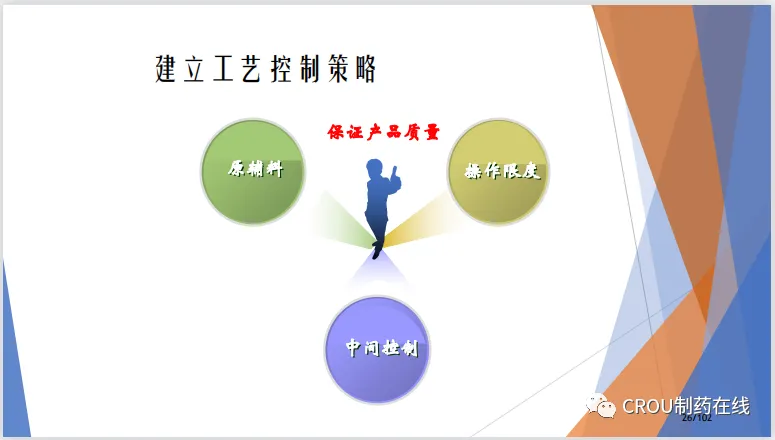 建立工艺控制策略

保证产品质量

原辅料

操作限度

中间控制

CROU制药在线

26/102